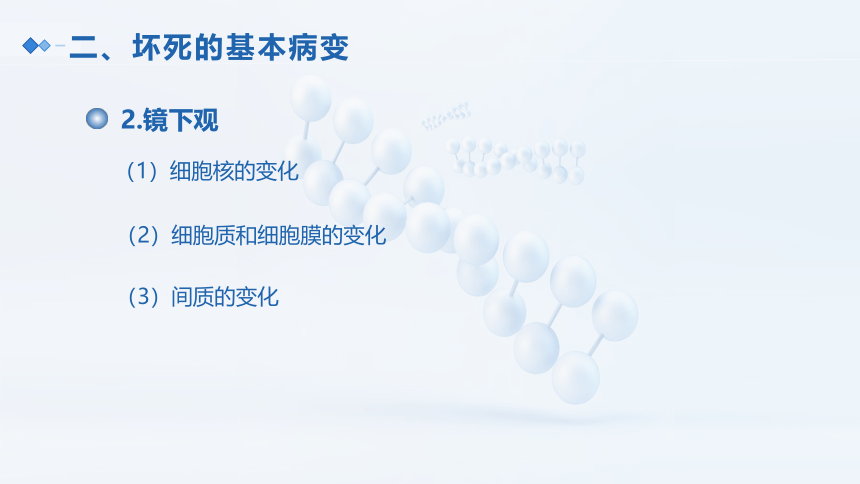 二、坏死的基本病变

2.镜下观

（1）细胞核的变化

（2）细胞质和细胞膜的变化

（3）间质的变化